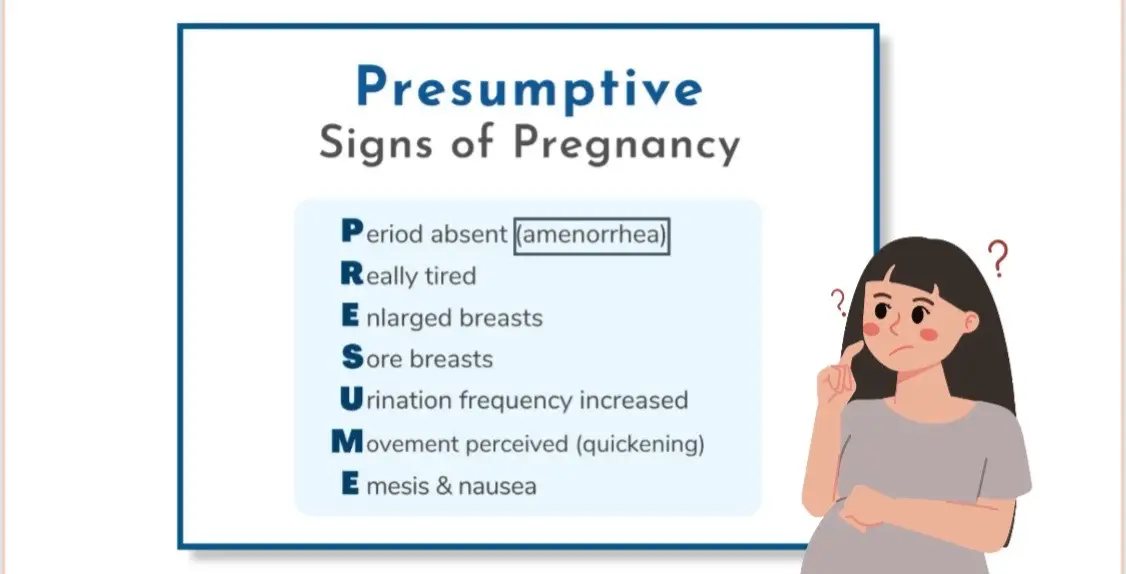 Presumptive
Signs of Pregnancy

Period absent (amenorrhea)
Really tired
Enlarged breasts
Sore breasts
Urination frequency increased
Movement perceived (quickening)
Emesis & nausea

?
?